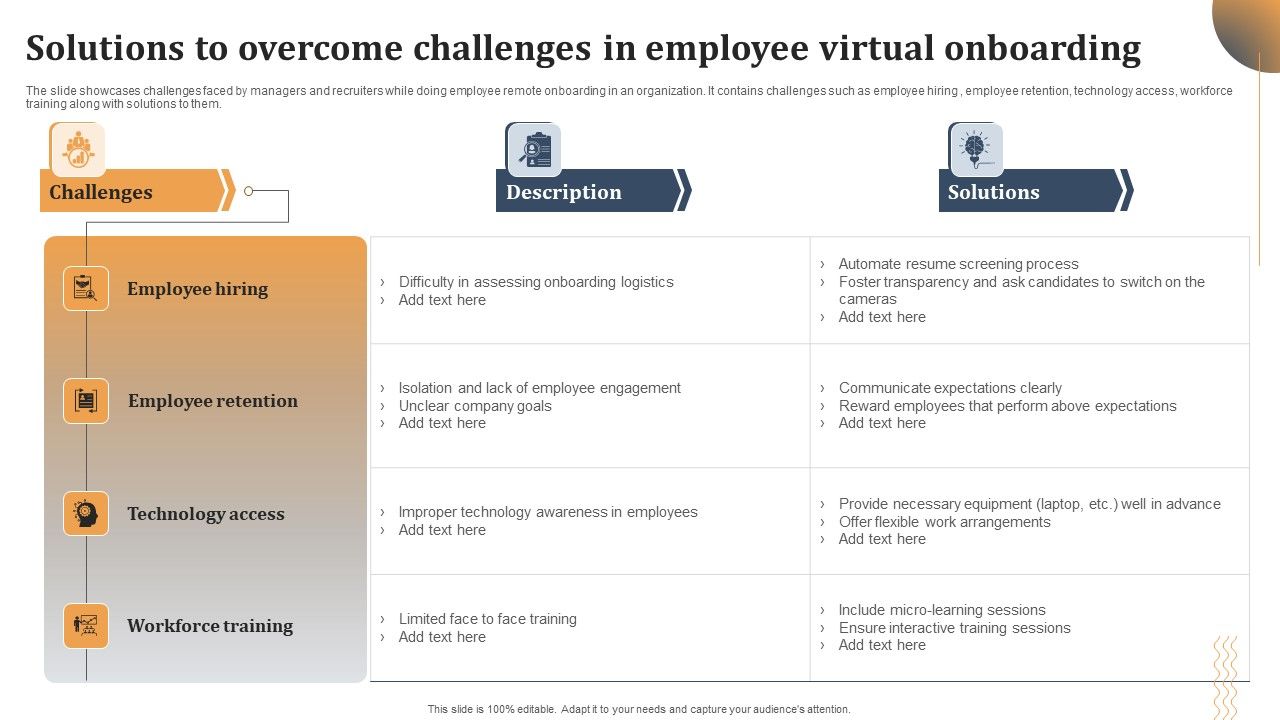 Solutions to overcome challenges in employee virtual onboarding

The slide showcases challenges faced by managers and recruiters while doing employee remote onboarding in an organization. It contains challenges such as employee hiring , employee retention, technology access, workforce training along with solutions to them.

| Challenges | Description | Solutions |
|---|---|---|
| Employee hiring | › Difficulty in assessing onboarding logistics › Add text here | › Automate resume screening process › Foster transparency and ask candidates to switch on the cameras › Add text here |
| Employee retention | › Isolation and lack of employee engagement › Unclear company goals › Add text here | › Communicate expectations clearly › Reward employees that perform above expectations › Add text here |
| Technology access | › Improper technology awareness in employees › Add text here | › Provide necessary equipment (laptop, etc.) well in advance › Offer flexible work arrangements › Add text here |
| Workforce training | › Limited face to face training › Add text here | › Include micro-learning sessions › Ensure interactive training sessions › Add text here |

This slide is 100% editable. Adapt it to your needs and capture your audience's attention.